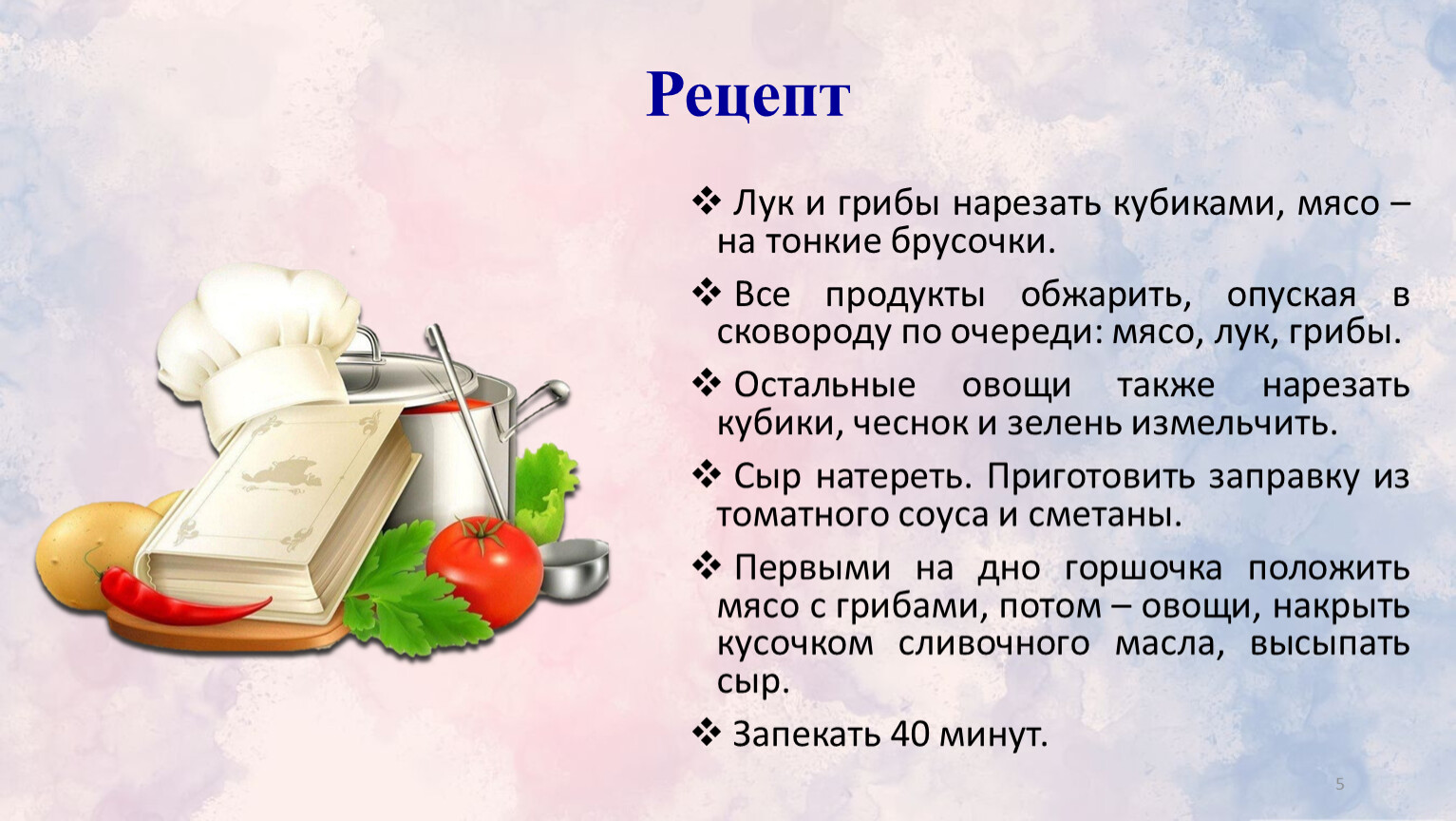 Рецепт

❖ Лук и грибы нарезать кубиками, мясо – на тонкие брусочки.

❖ Все продукты обжарить, опуская в сковороду по очереди: мясо, лук, грибы.

❖ Остальные овощи также нарезать кубики, чеснок и зелень измельчить.

❖ Сыр натереть. Приготовить заправку из томатного соуса и сметаны.

❖ Первыми на дно горшочка положить мясо с грибами, потом – овощи, накрыть кусочком сливочного масла, высыпать сыр.

❖ Запекать 40 минут.

5